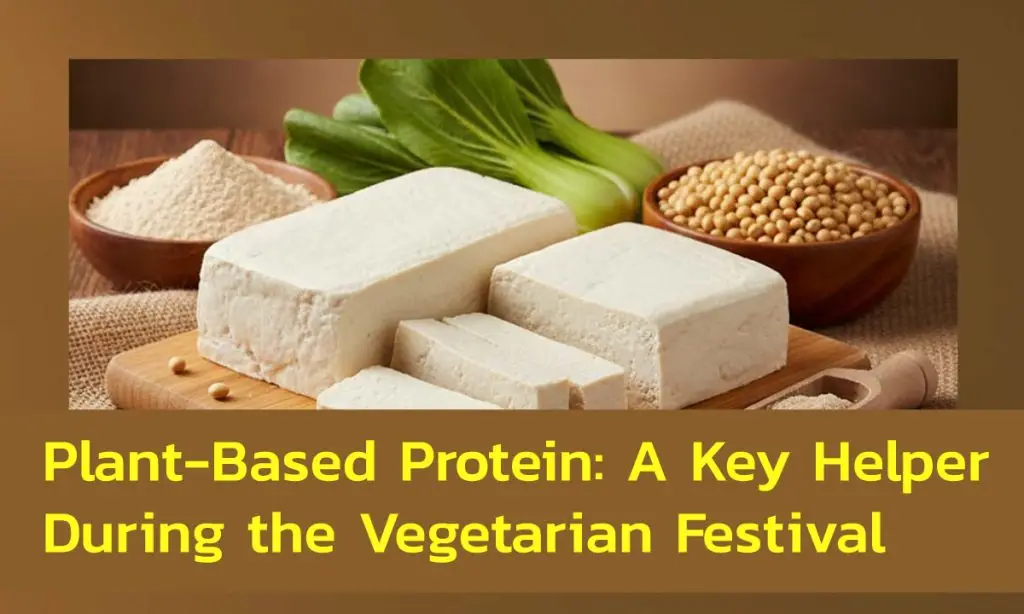 Plant-Based Protein: A Key Helper During the Vegetarian Festival